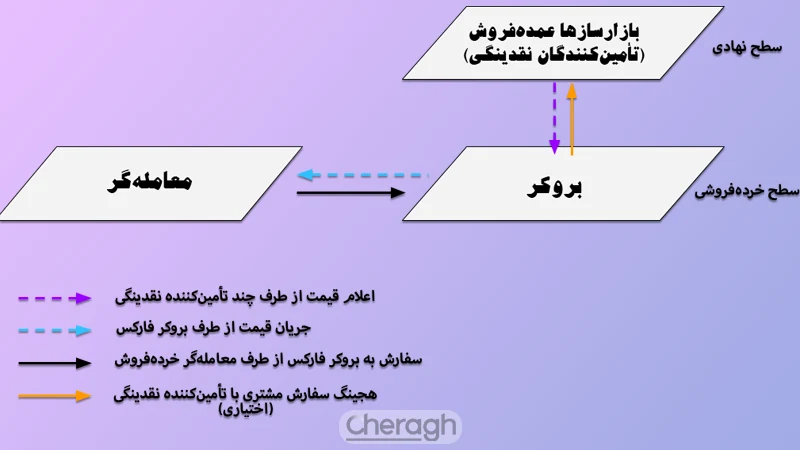 بازارسازها عمده‌فروش
(تأمین‌کنندگان نقدینگی)

سطح نهادی

معامله‌گر

بروکر

سطح خرده‌فروشی

اعلام قیمت از طرف چند تأمین‌کننده نقدینگی

جریان قیمت از طرف بروکر فارکس

سفارش به بروکر فارکس از طرف معامله‌گر خرده‌فروش

هجینگ سفارش مشتری با تأمین‌کننده نقدینگی (اختیاری)

Cheragh